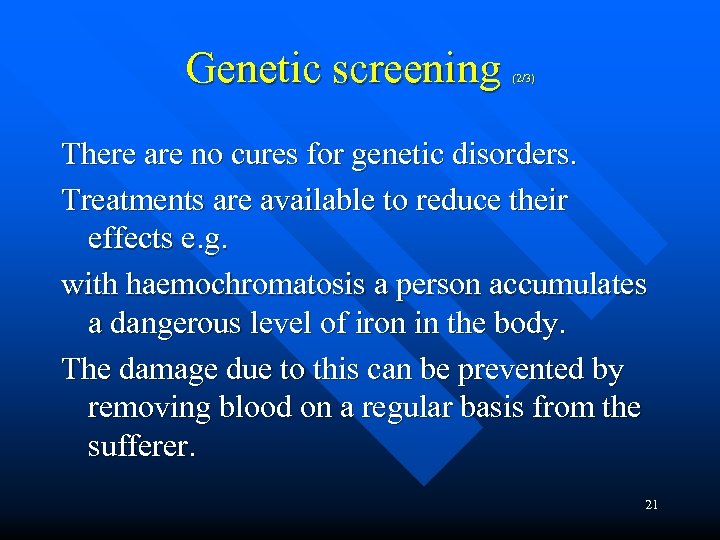 Genetic screening (2/3)

There are no cures for genetic disorders.

Treatments are available to reduce their effects e.g.

with haemochromatosis a person accumulates a dangerous level of iron in the body.

The damage due to this can be prevented by removing blood on a regular basis from the sufferer.

21